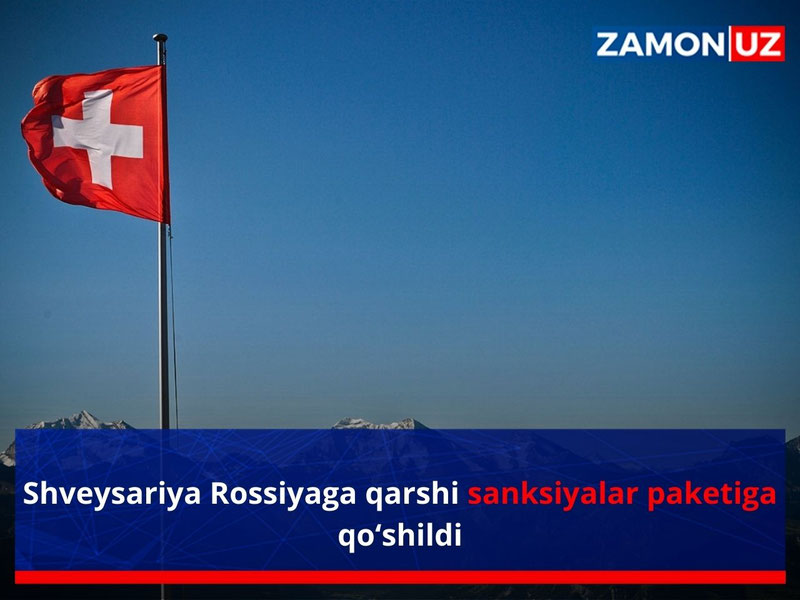 ZAMON UZ

Shveysariya Rossiyaga qarshi sanksiyalar paketiga qo‘shildi